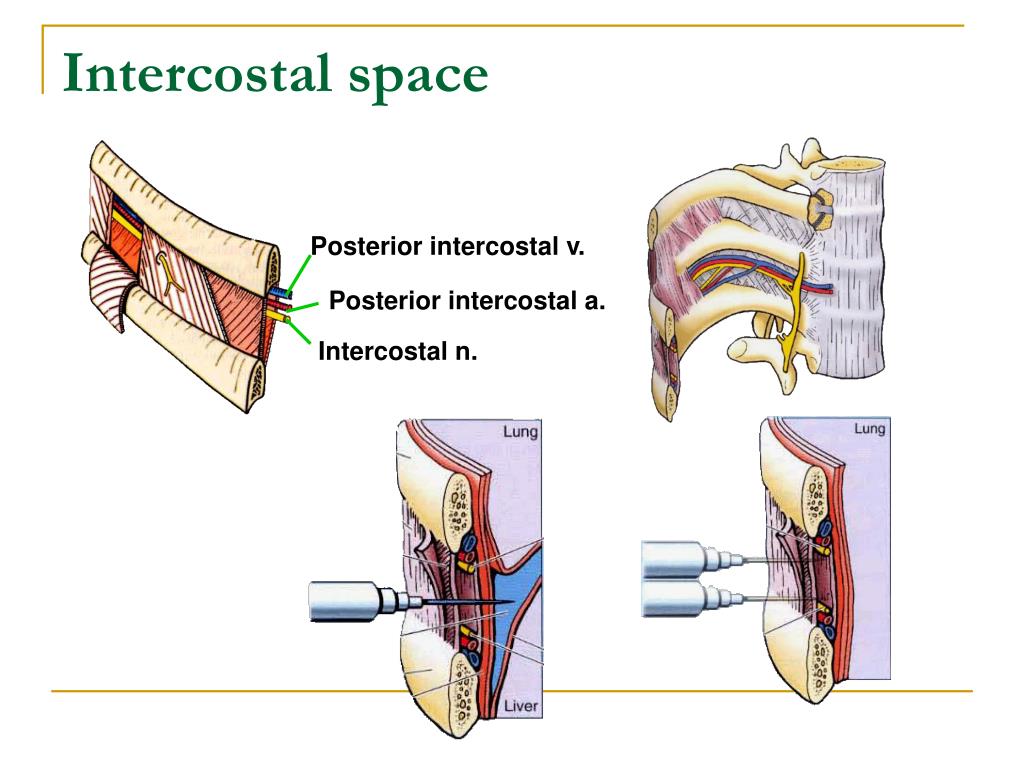 Intercostal space

Posterior intercostal v.

Posterior intercostal a.

Intercostal n.

Lung

Liver

Lung